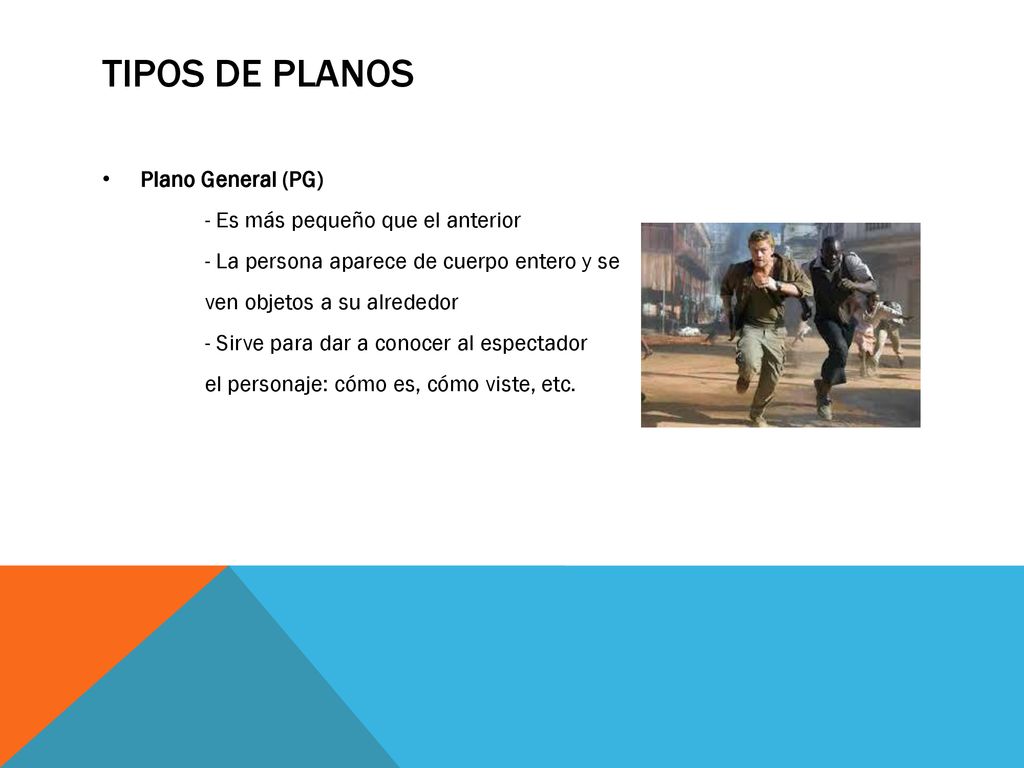 TIPOS DE PLANOS

• Plano General (PG)

- Es más pequeño que el anterior
- La persona aparece de cuerpo entero y se ven objetos a su alrededor
- Sirve para dar a conocer al espectador el personaje: cómo es, cómo viste, etc.